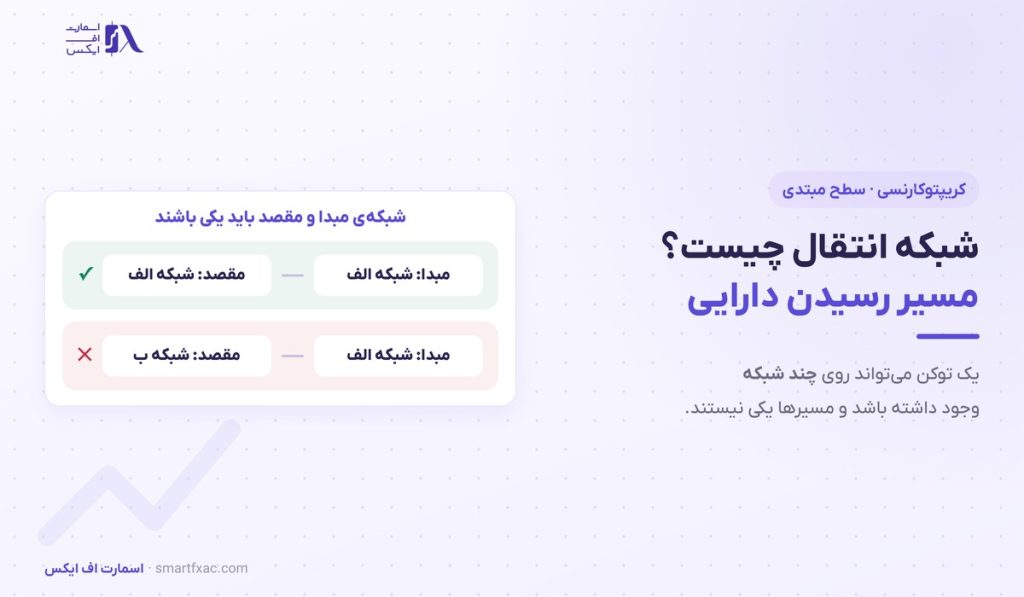 اسمارت
اف
ایکس

کریپتوکارنسی · سطح مبتدی

شبکه انتقال چیست؟
مسیر رسیدن دارایی

یک توکن می‌تواند روی چند شبکه وجود داشته باشد و مسیرها یکی نیستند.

شبکه‌ی مبدا و مقصد باید یکی باشند

مبدا: شبکه الف — مقصد: شبکه الف ✓

مبدا: شبکه الف — مقصد: شبکه ب ✕

اسمارت اف ایکس · smartfxac.com